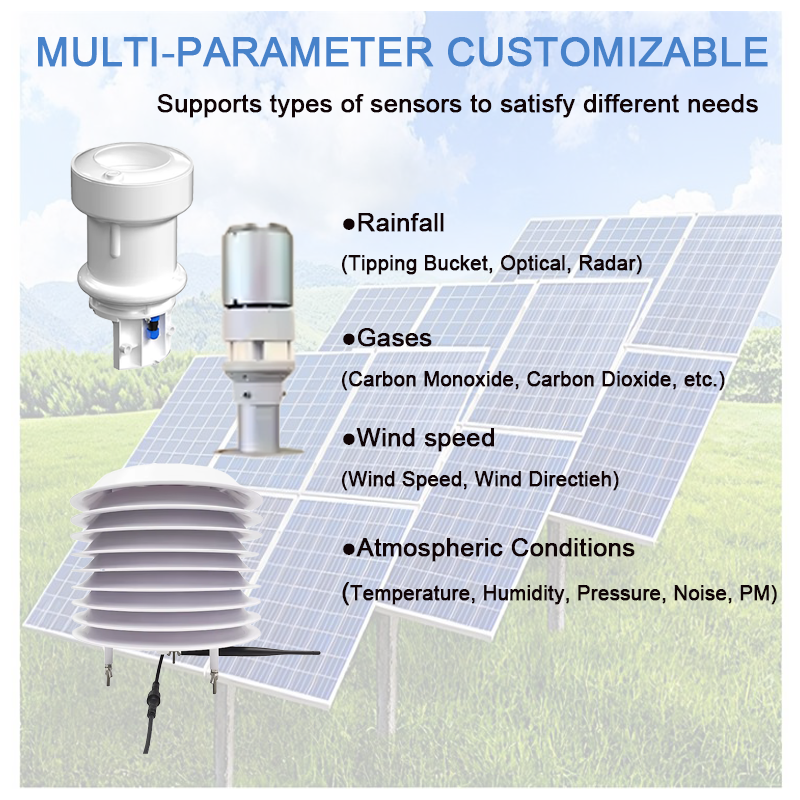 MULTI-PARAMETER CUSTOMIZABLE

Supports types of sensors to satisfy different needs

●Rainfall

(Tipping Bucket, Optical, Radar)

●Gases

(Carbon Monoxide, Carbon Dioxide, etc.)

●Wind speed

(Wind Speed, Wind Directieh)

●Atmospheric Conditions

(Temperature, Humidity, Pressure, Noise, PM)